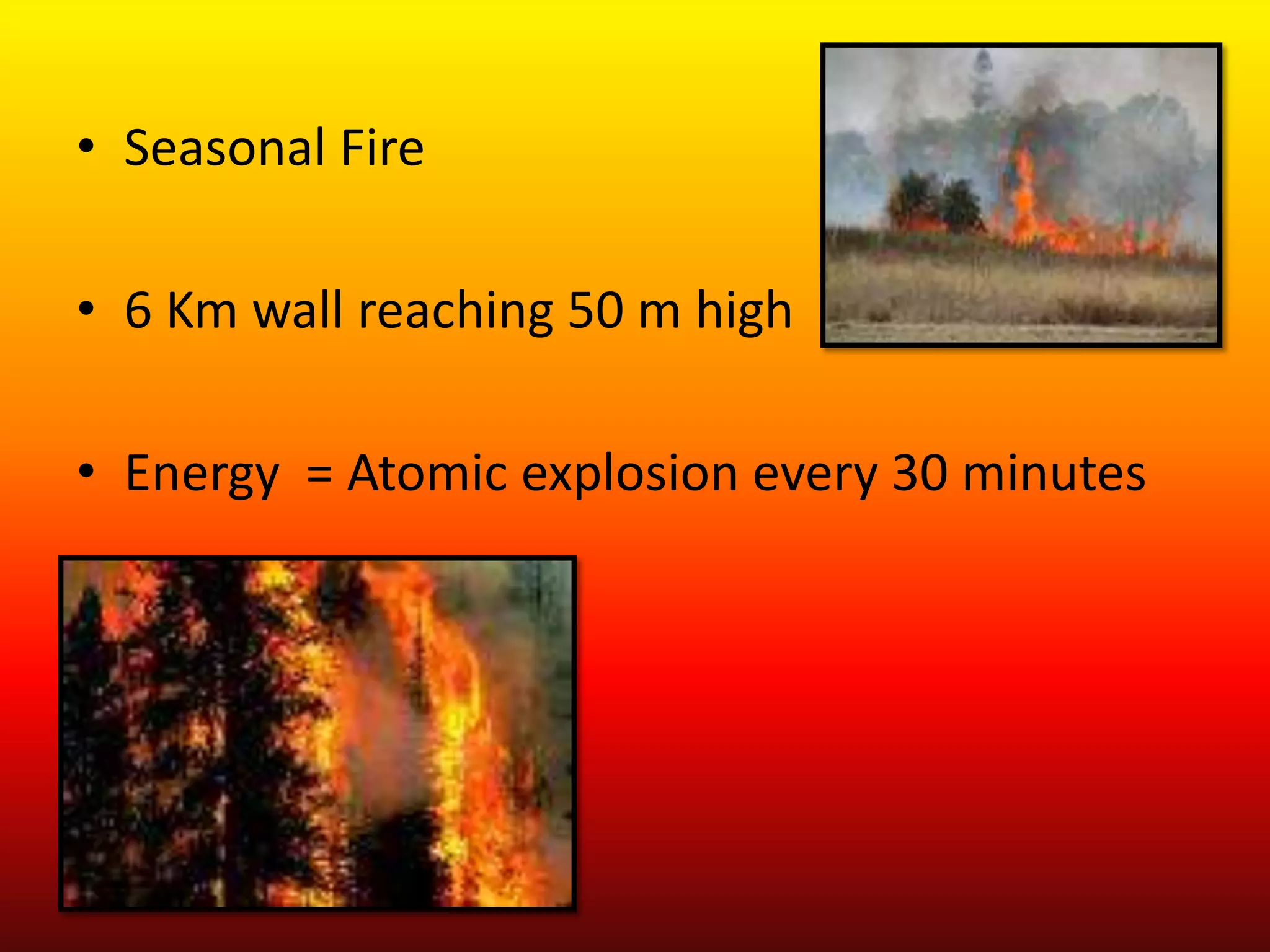 • Seasonal Fire

• 6 Km wall reaching 50 m high

• Energy = Atomic explosion every 30 minutes